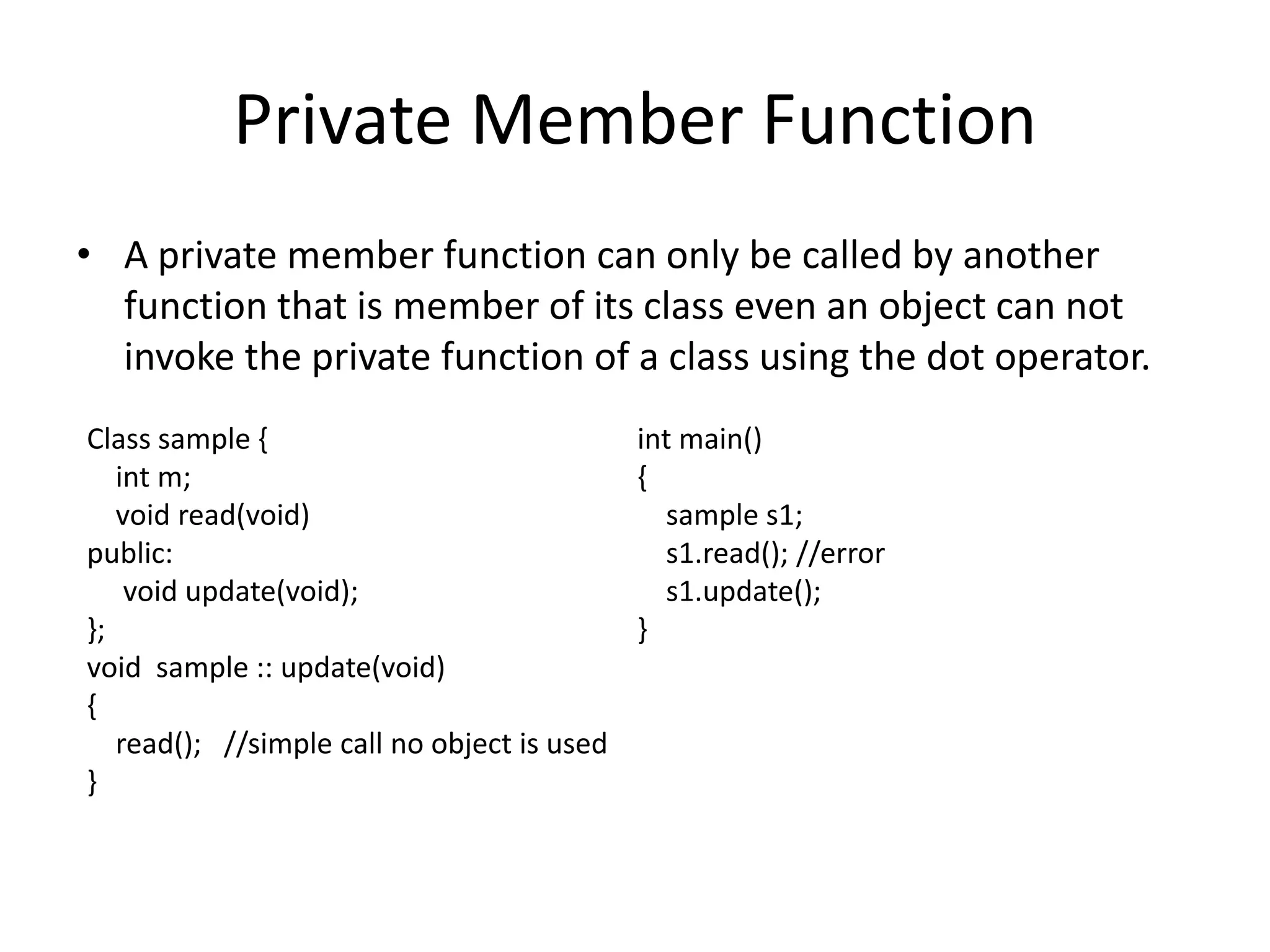 Private Member Function

• A private member function can only be called by another function that is member of its class even an object can not invoke the private function of a class using the dot operator.

Class sample {
int m;
void read(void)
public:
void update(void);
};
void sample :: update(void)
{
read(); //simple call no object is used
}

int main()
{
sample s1;
s1.read(); //error
s1.update();
}